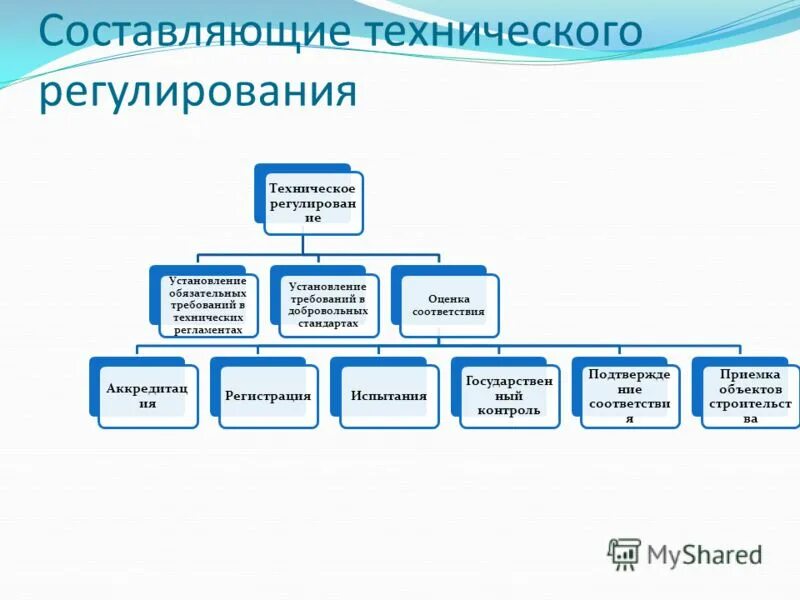 Составляющие технического регулирования

Техническое регулирован ие

Установление обязательных требований в технических регламентах

Установление требований в добровольных стандартах

Оценка соответствия

Аккредитац ия

Регистрация

Испытания

Государствен ный контроль

Подтвержде ние соответстви я

Приемка объектов строительст ва

MyShared